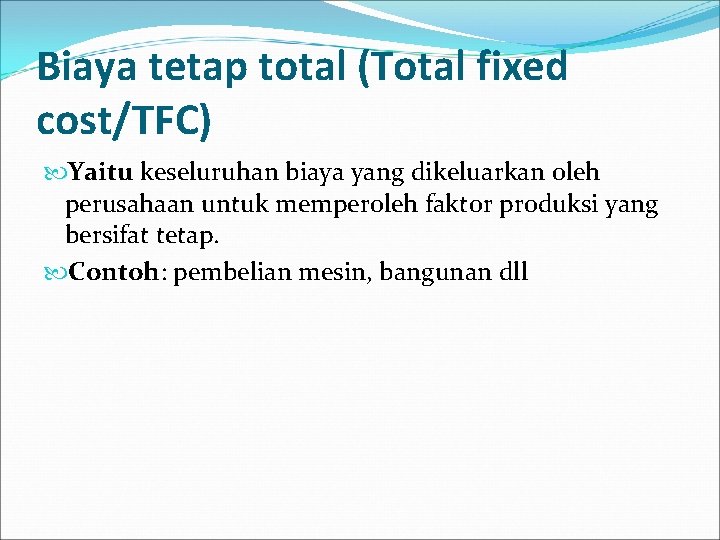 Biaya tetap total (Total fixed cost/TFC)

Yaitu keseluruhan biaya yang dikeluarkan oleh perusahaan untuk memperoleh faktor produksi yang bersifat tetap.

Contoh: pembelian mesin, bangunan dll